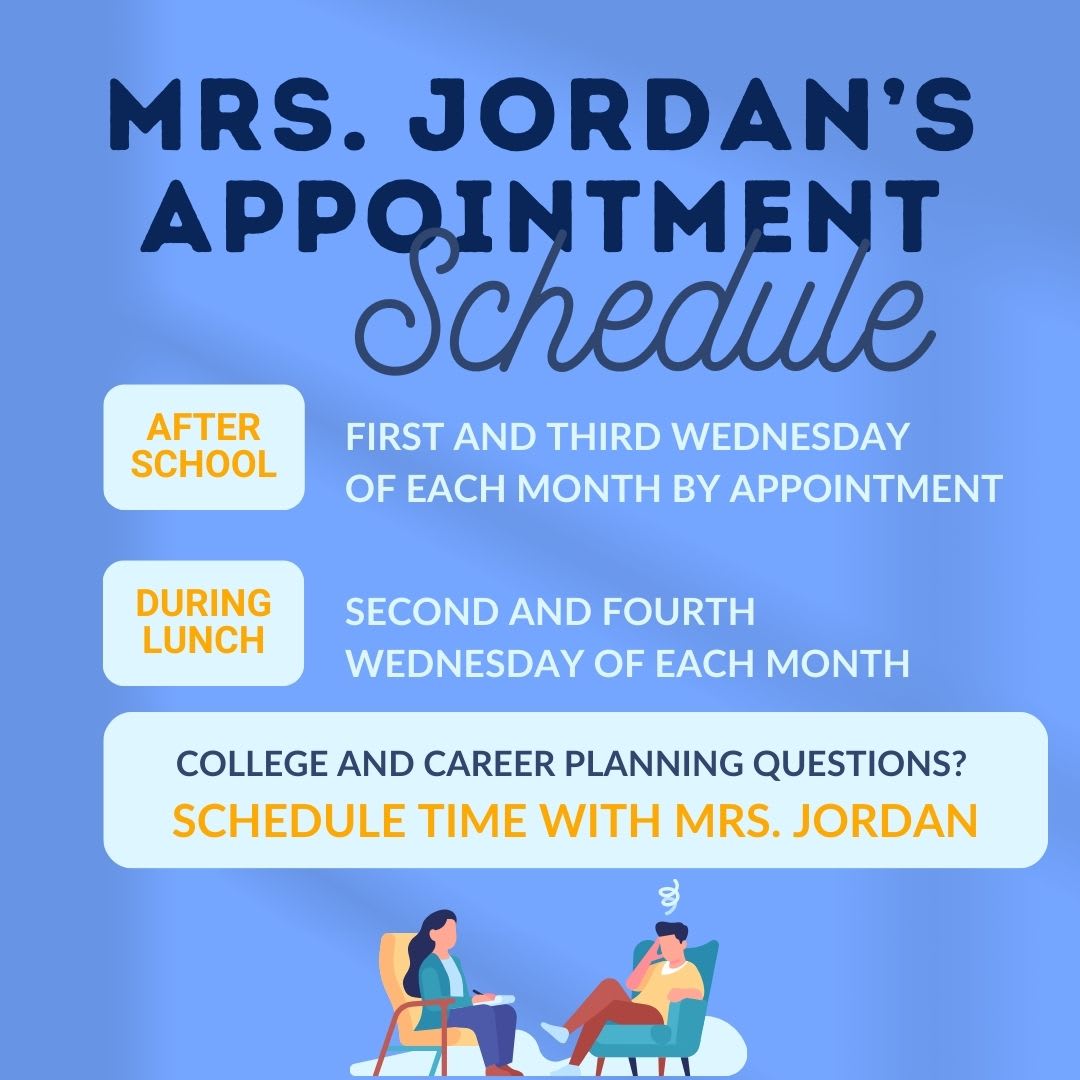 MRS. JORDAN'S APPOINTMENT Schedule

AFTER SCHOOL

FIRST AND THIRD WEDNESDAY OF EACH MONTH BY APPOINTMENT

DURING LUNCH

SECOND AND FOURTH WEDNESDAY OF EACH MONTH

COLLEGE AND CAREER PLANNING QUESTIONS?

SCHEDULE TIME WITH MRS. JORDAN